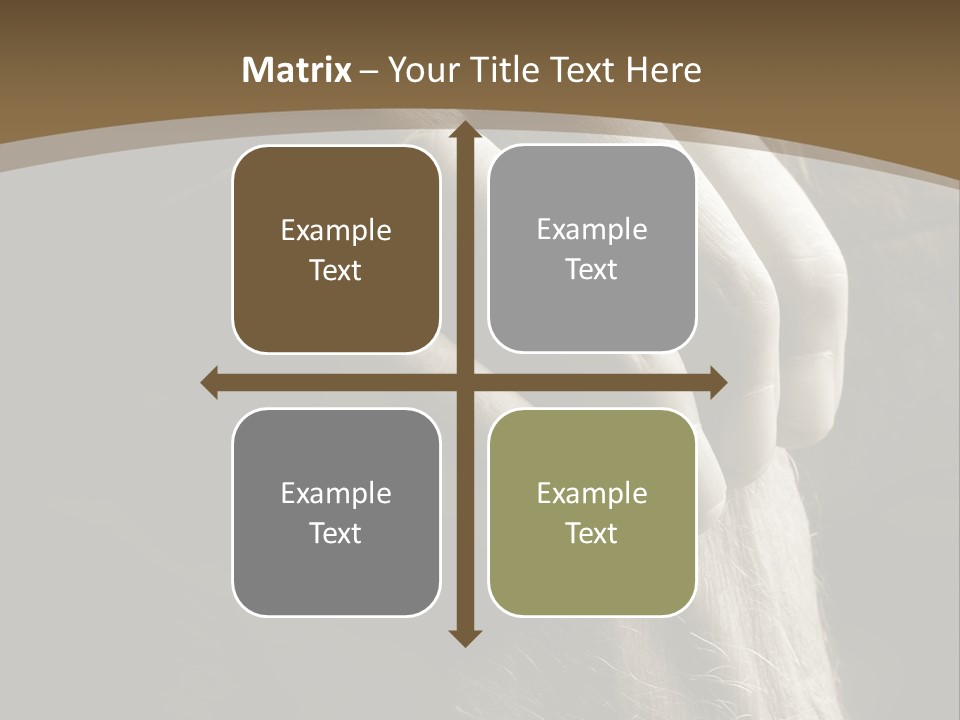 Matrix – Your Title Text Here

Example Text

Example Text

Example Text

Example Text